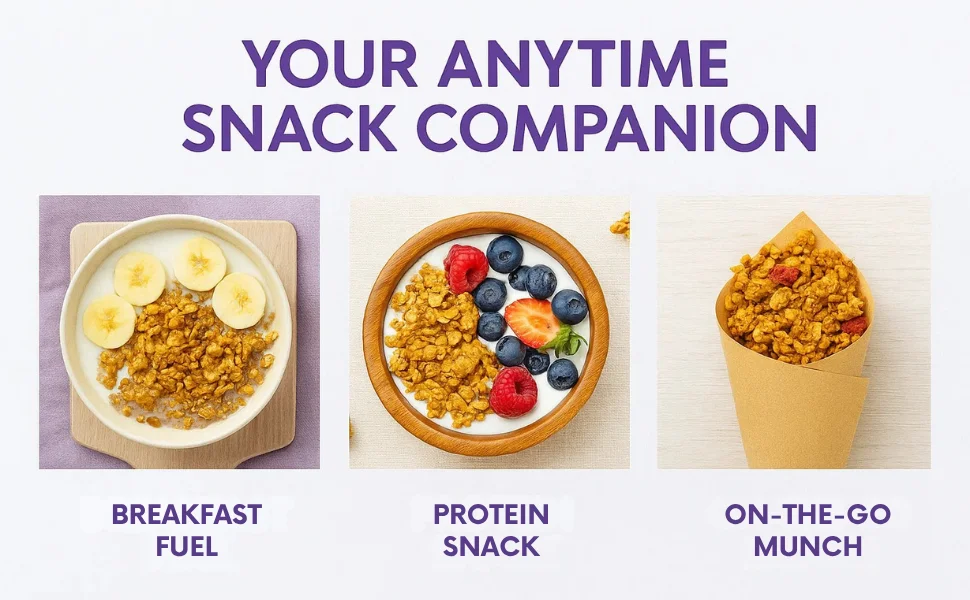 YOUR ANYTIME SNACK COMPANION

BREAKFAST FUEL

PROTEIN SNACK

ON-THE-GO MUNCH